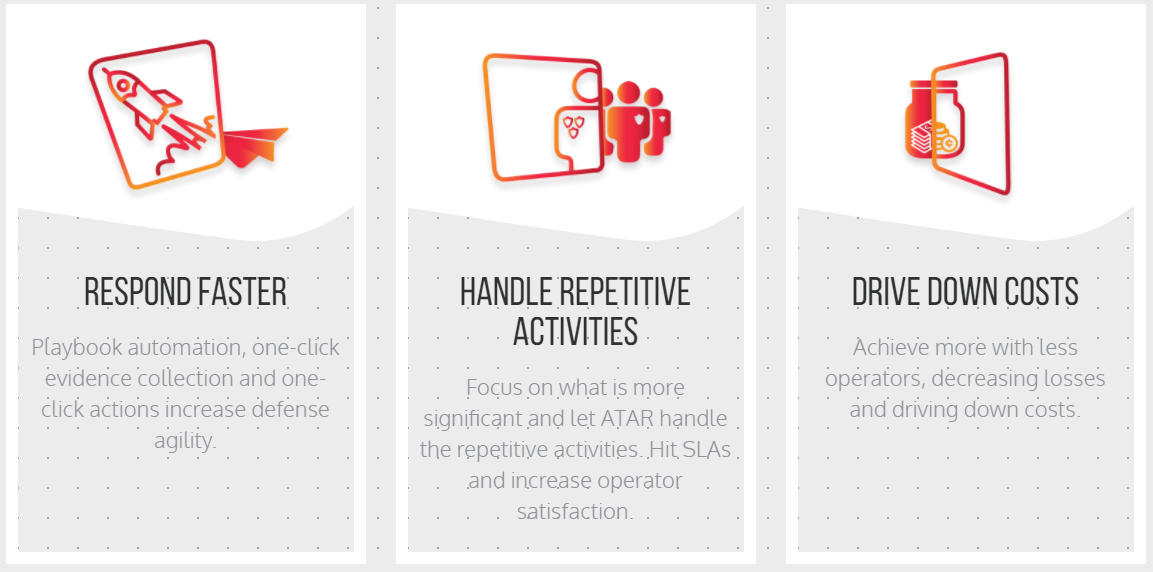 RESPOND FASTER

Playbook automation, one-click evidence collection and one-click actions increase defense agility.

HANDLE REPETITIVE ACTIVITIES

Focus on what is more significant and let ATAR handle the repetitive activities. Hit SLAs and increase operator satisfaction.

DRIVE DOWN COSTS

Achieve more with less operators, decreasing losses and driving down costs.